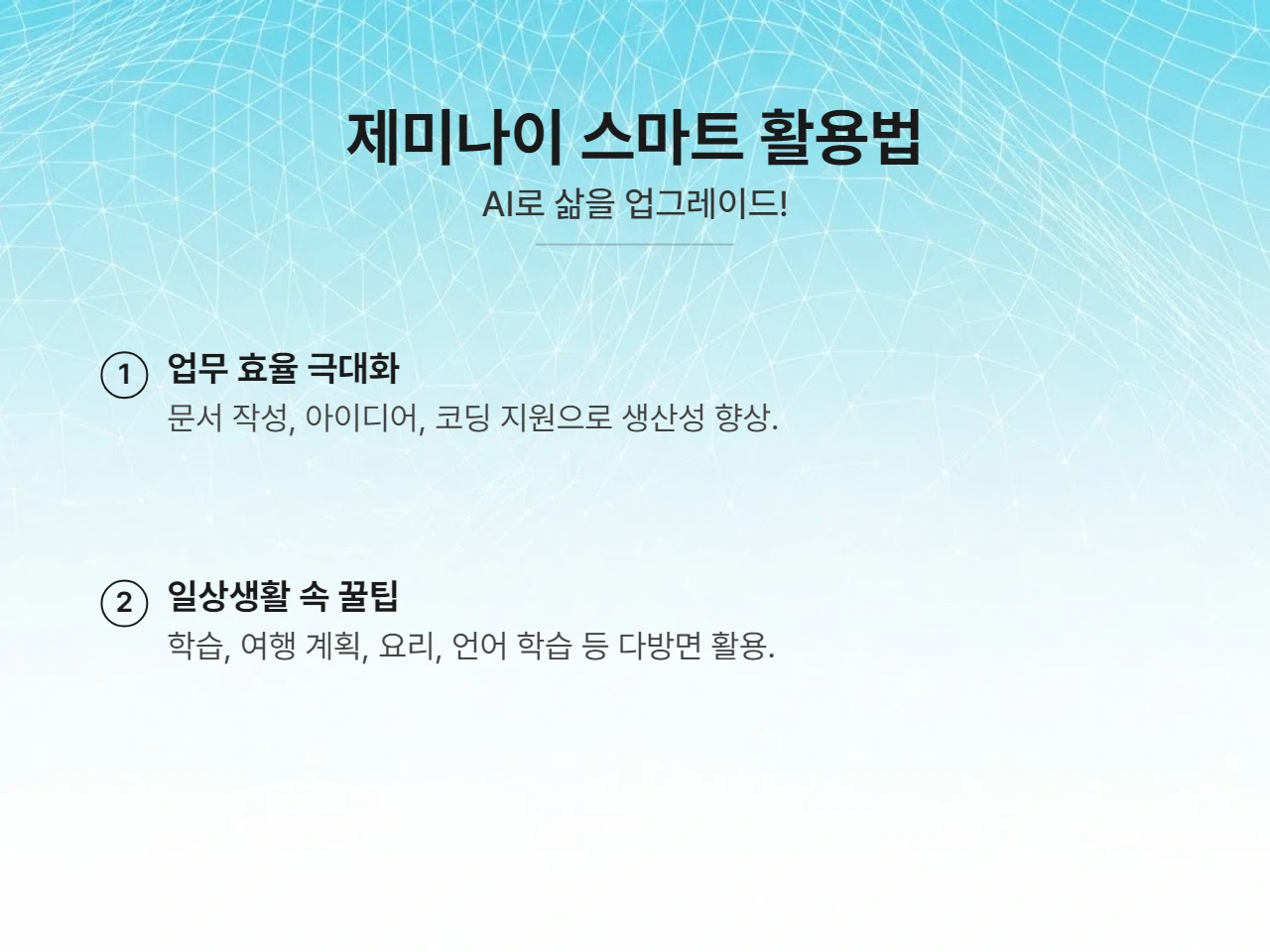 제미나이 스마트 활용법

AI로 삶을 업그레이드!

1 업무 효율 극대화

문서 작성, 아이디어, 코딩 지원으로 생산성 향상.

2 일상생활 속 꿀팁

학습, 여행 계획, 요리, 언어 학습 등 다방면 활용.